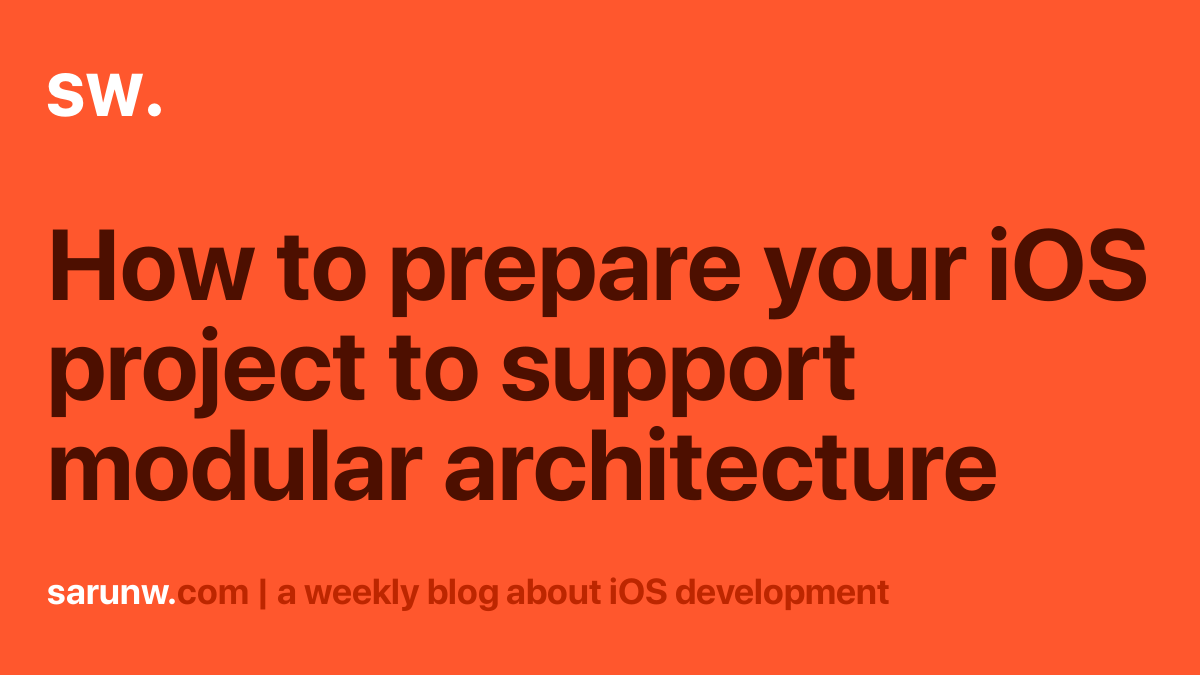 sw.

How to prepare your iOS project to support modular architecture

sarunw.com | a weekly blog about iOS development